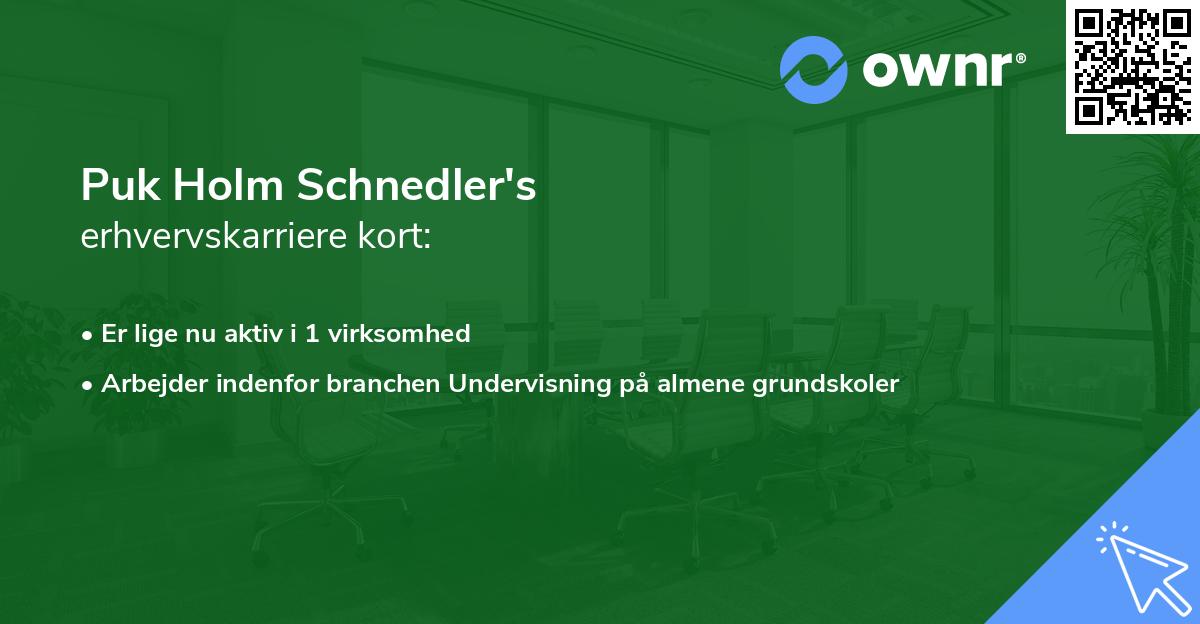 ownr®

Puk Holm Schnedler's
erhvervskarriere kort:

• Er lige nu aktiv i 1 virksomhed

• Arbejder indenfor branchen Undervisning på almene grundskoler